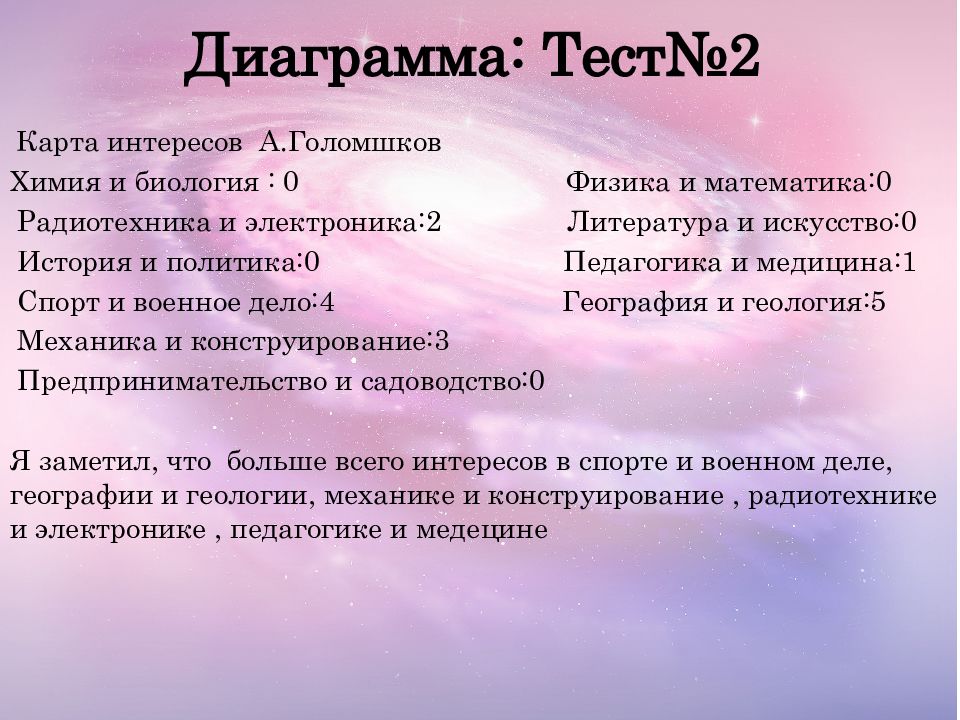 Диаграмма: Тест№2

Карта интересов А.Голомшков

Химия и биология : 0
Радиотехника и электроника:2
История и политика:0
Спорт и военное дело:4
Механика и конструирование:3
Предпринимательство и садоводство:0

Физика и математика:0
Литература и искусство:0
Педагогика и медицина:1
География и геология:5

Я заметил, что больше всего интересов в спорте и военном деле, географии и геологии, механике и конструирование , радиотехнике и электронике , педагогике и медецине